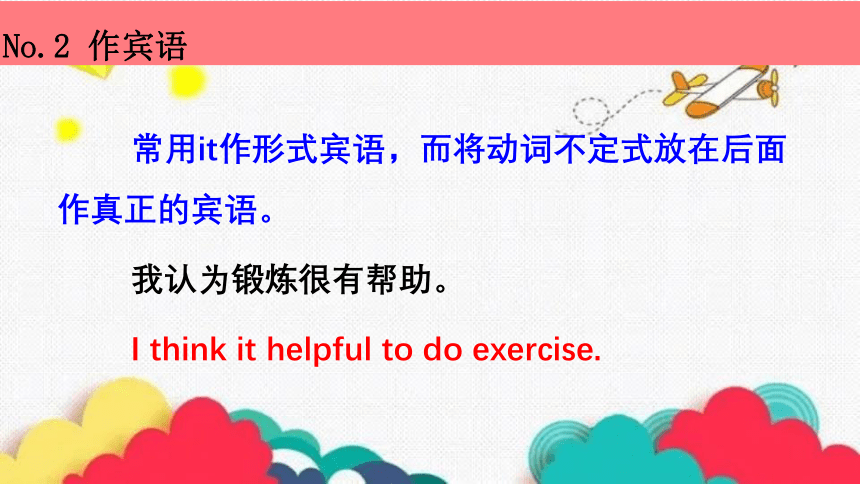 No.2 作宾语

常用it作形式宾语，而将动词不定式放在后面作真正的宾语。

我认为锻炼很有帮助。

I think it helpful to do exercise.